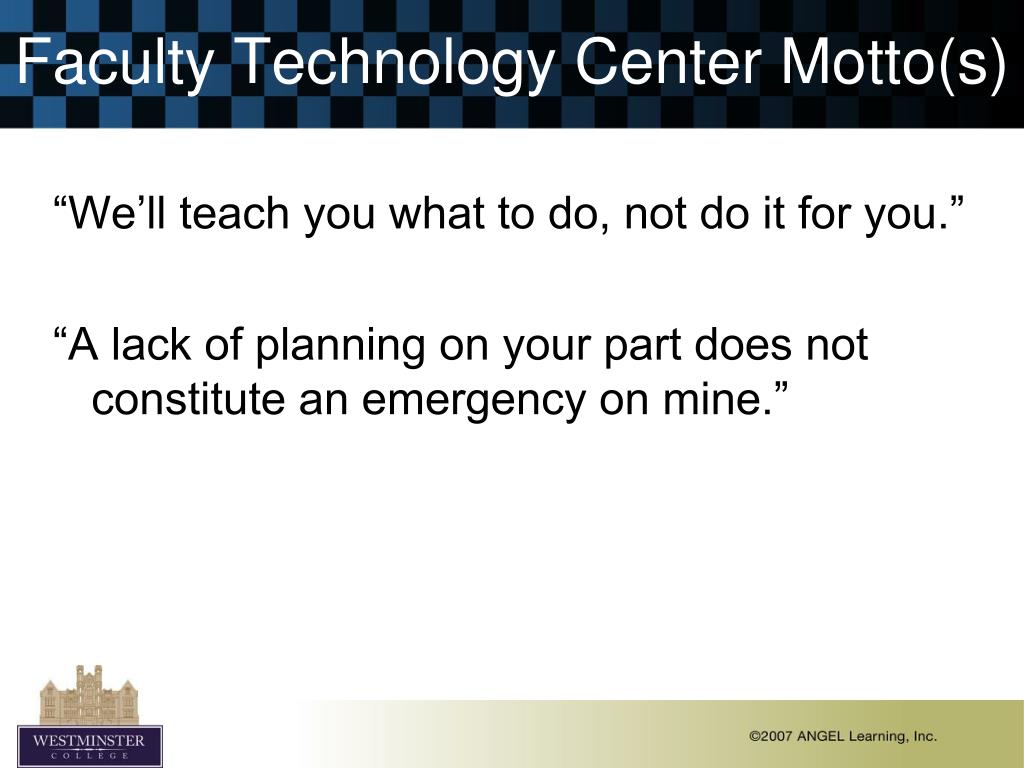 Faculty Technology Center Motto(s)

“We’ll teach you what to do, not do it for you.”

“A lack of planning on your part does not constitute an emergency on mine.”

WESTMINSTER
COLLEGE

©2007 ANGEL Learning, Inc.